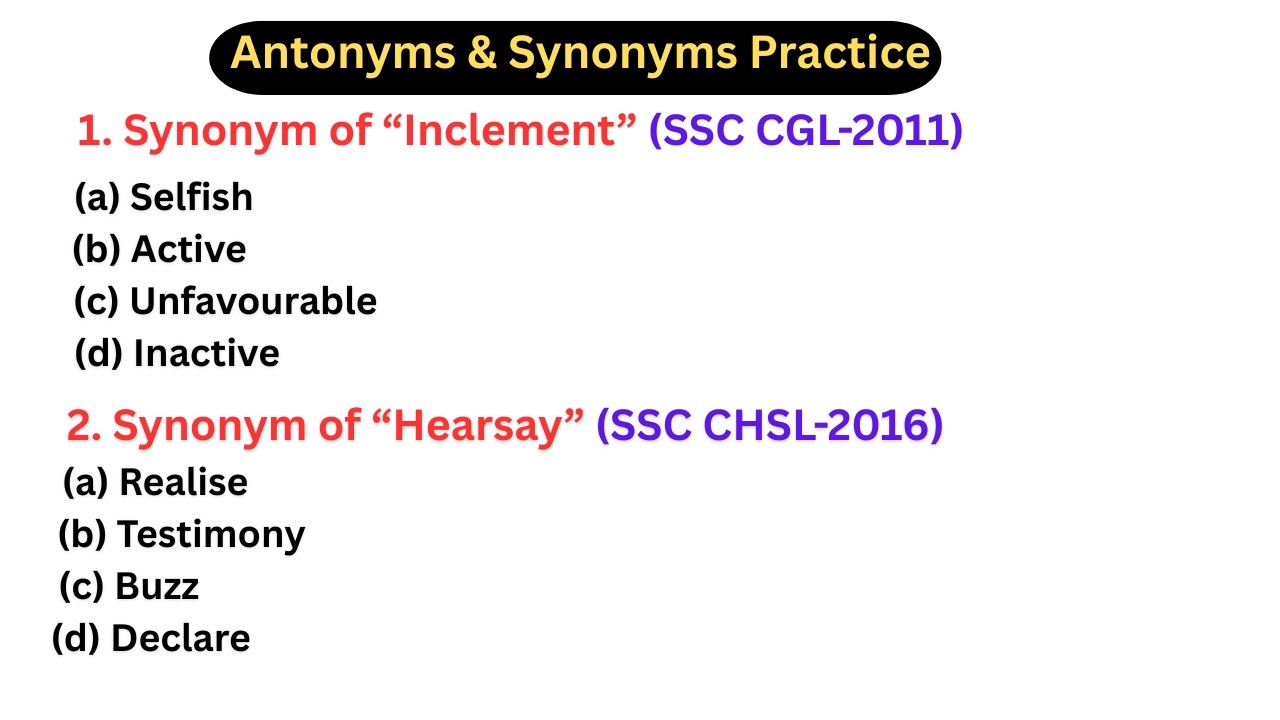 Antonyms & Synonyms Practice

1. Synonym of “Inclement” (SSC CGL-2011)

(a) Selfish
(b) Active
(c) Unfavourable
(d) Inactive

2. Synonym of “Hearsay” (SSC CHSL-2016)

(a) Realise
(b) Testimony
(c) Buzz
(d) Declare